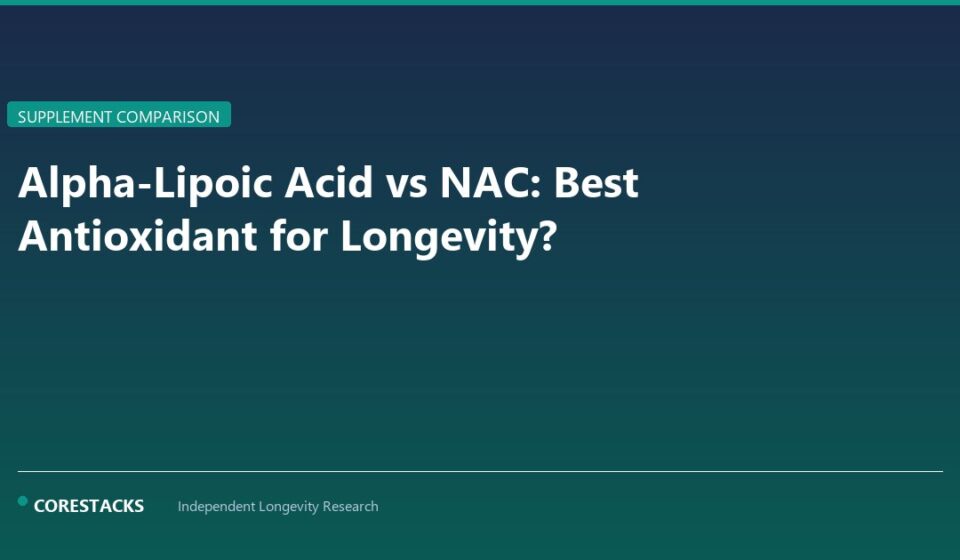 SUPPLEMENT COMPARISON

Alpha-Lipoic Acid vs NAC: Best Antioxidant for Longevity?

CORESTACKS Independent Longevity Research